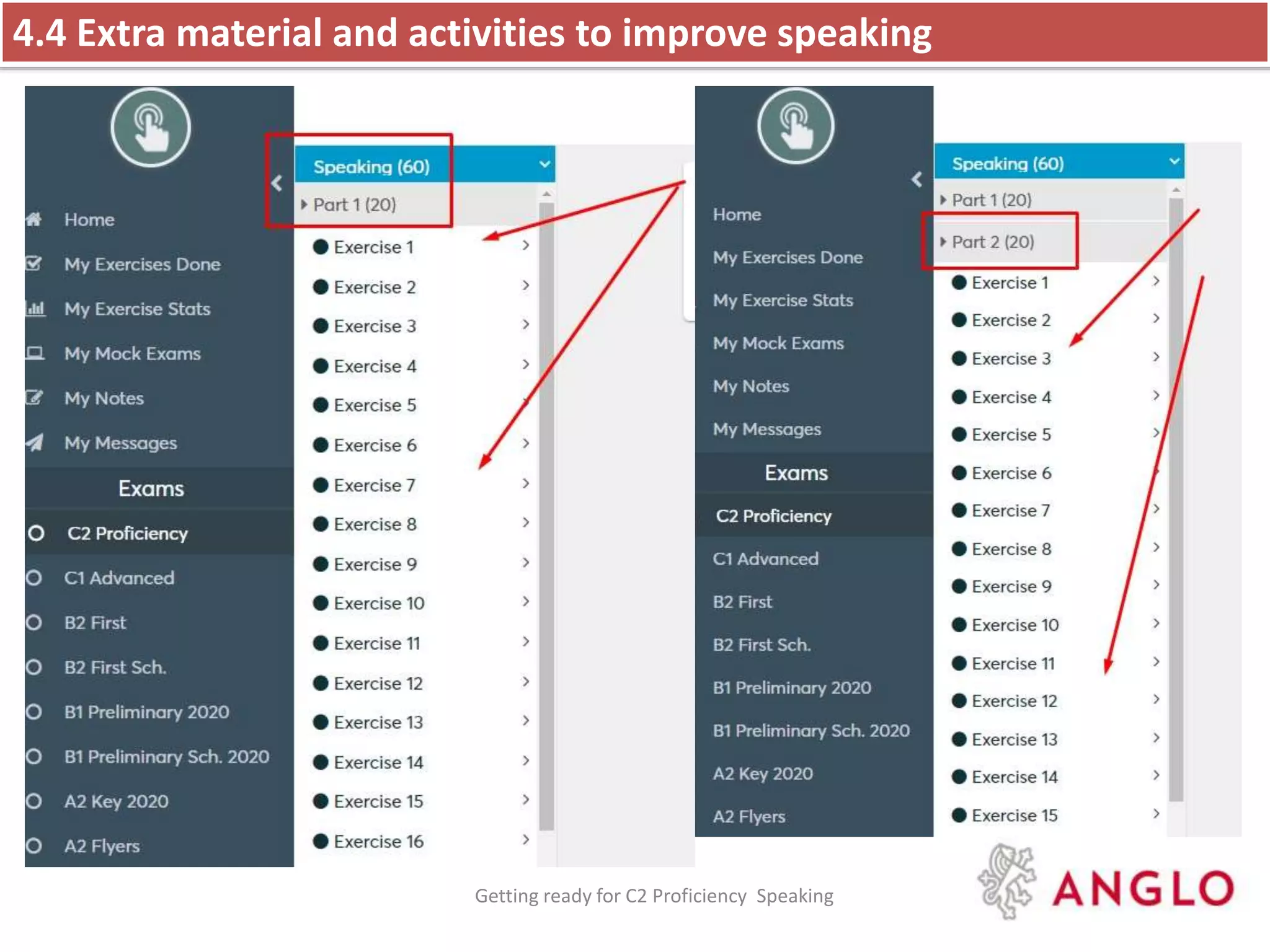 4.4 Extra material and activities to improve speaking

Home
My Exercises Done
My Exercise Stats
My Mock Exams
My Notes
My Messages
Exams
C2 Proficiency
C1 Advanced
B2 First
B2 First Sch.
B1 Preliminary 2020
B1 Preliminary Sch. 2020
A2 Key 2020
A2 Flyers

Speaking (60)
Part 1 (20)
Exercise 1
Exercise 2
Exercise 3
Exercise 4
Exercise 5
Exercise 6
Exercise 7
Exercise 8
Exercise 9
Exercise 10
Exercise 11
Exercise 12
Exercise 13
Exercise 14
Exercise 15
Exercise 16

Home
My Exercises Done
My Exercise Stats
My Mock Exams
My Notes
My Messages
Exams
C2 Proficiency
C1 Advanced
B2 First
B2 First Sch.
B1 Preliminary 2020
B1 Preliminary Sch. 2020
A2 Key 2020
A2 Flyers

Speaking (60)
Part 1 (20)
Part 2 (20)
Exercise 1
Exercise 2
Exercise 3
Exercise 4
Exercise 5
Exercise 6
Exercise 7
Exercise 8
Exercise 9
Exercise 10
Exercise 11
Exercise 12
Exercise 13
Exercise 14
Exercise 15

Getting ready for C2 Proficiency Speaking

ANGLO